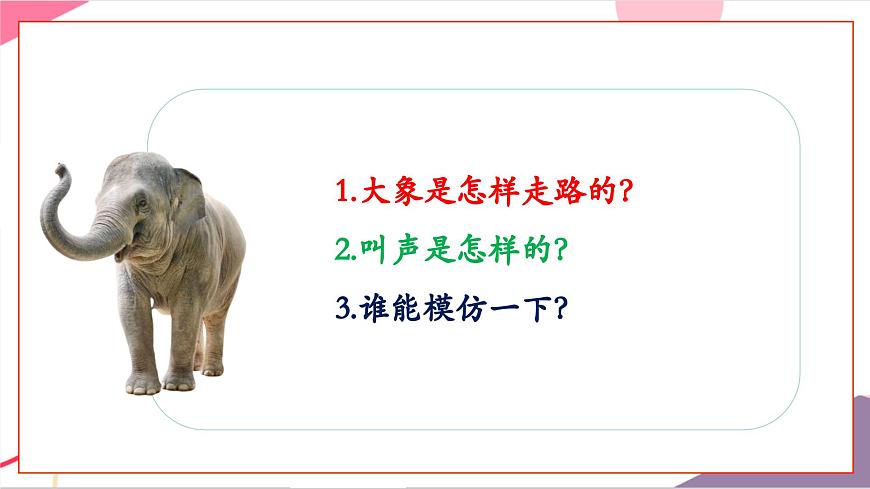 1.大象是怎样走路的?

2.叫声是怎样的?

3.谁能模仿一下?